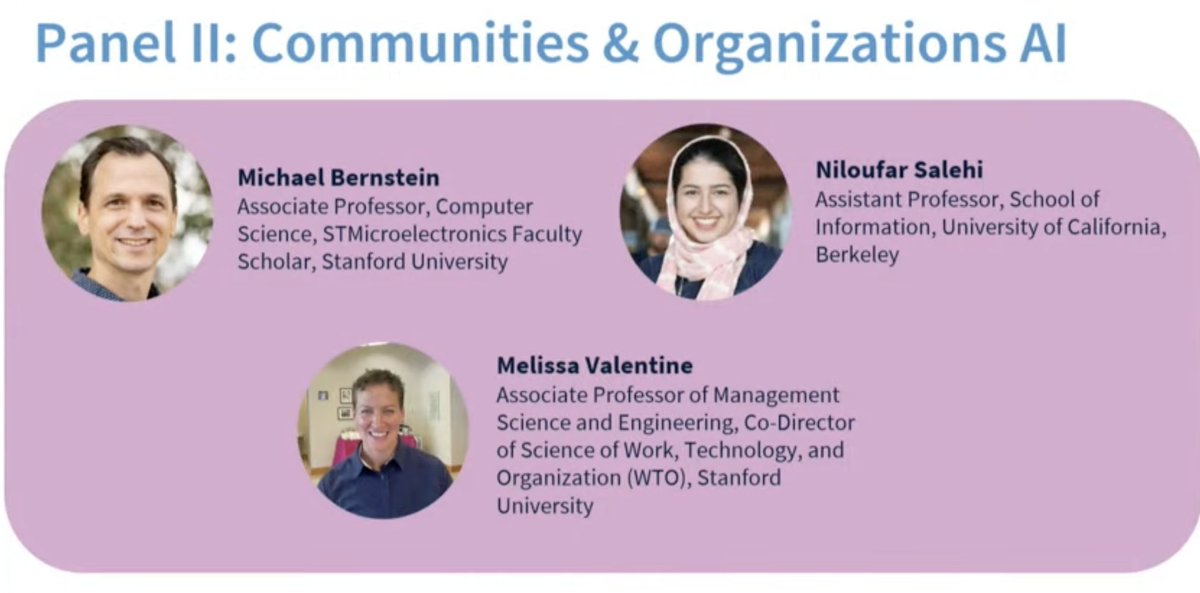 Panel II: Communities & Organizations AI

Michael Bernstein
Associate Professor, Computer Science, STMicroelectronics Faculty Scholar, Stanford University

Niloufar Salehi
Assistant Professor, School of Information, University of California, Berkeley

Melissa Valentine
Associate Professor of Management Science and Engineering, Co-Director of Science of Work, Technology, and Organization (WTO), Stanford University